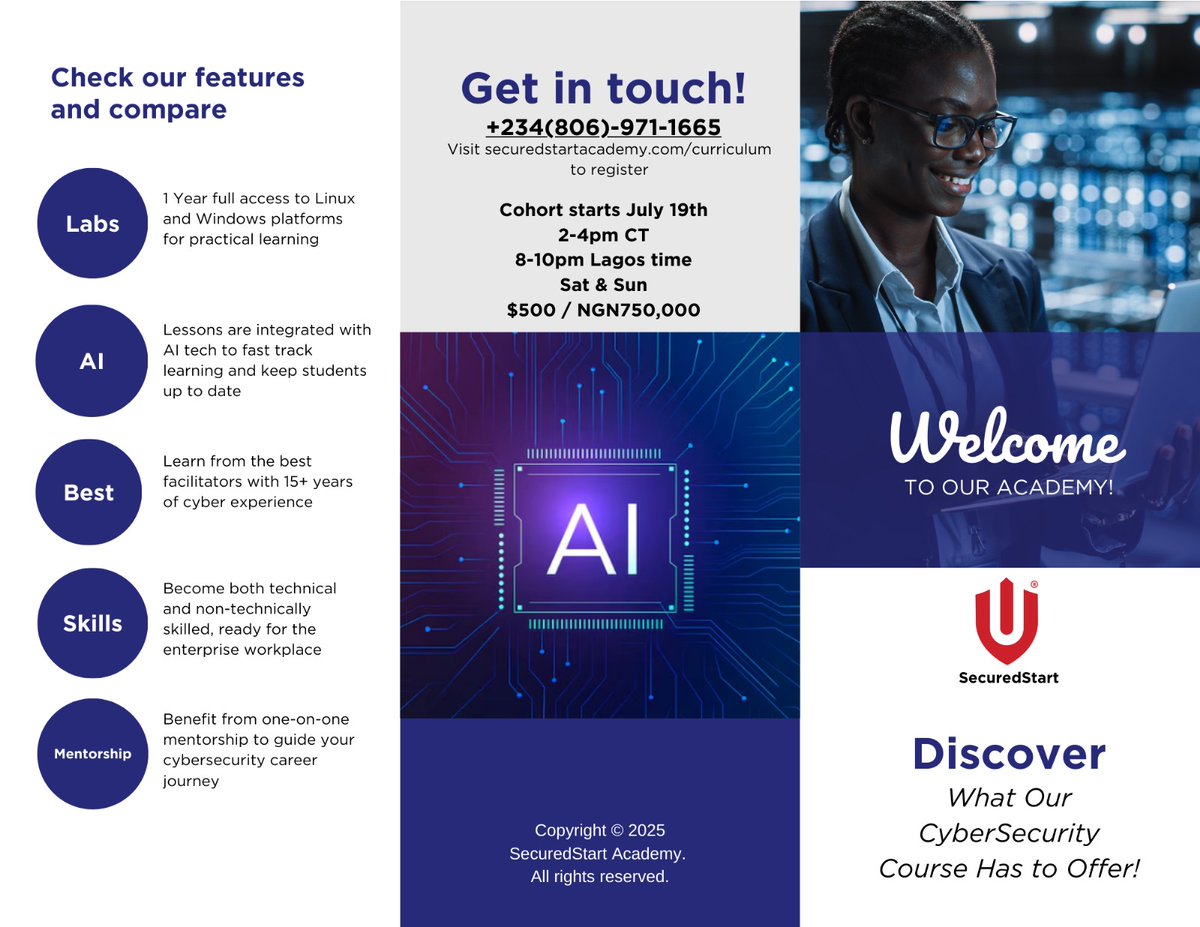 Check our features and compare

Labs

1 Year full access to Linux and Windows platforms for practical learning

AI

Lessons are integrated with AI tech to fast track learning and keep students up to date

Best

Learn from the best facilitators with 15+ years of cyber experience

Skills

Become both technical and non-technically skilled, ready for the enterprise workplace

Mentorship

Benefit from one-on-one mentorship to guide your cybersecurity career journey

Get in touch!

+234(806)-971-1665

Visit securedstartacademy.com/curriculum to register

Cohort starts July 19th
2-4pm CT
8-10pm Lagos time
Sat & Sun
$500 / NGN750,000

AI

Copyright © 2025 SecuredStart Academy. All rights reserved.

Welcome
TO OUR ACADEMY!

SecuredStart

Discover

What Our CyberSecurity Course Has to Offer!